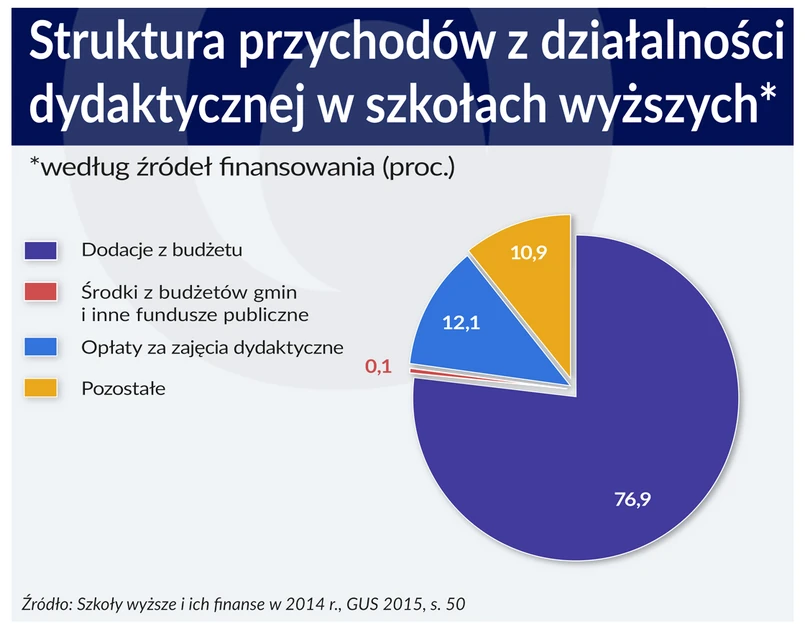 Struktura przychodów z działalności dydaktycznej w szkołach wyższych*

*według źródeł finansowania (proc.)

Dodacje z budżetu

Środki z budżetów gmin i inne fundusze publiczne

Opłaty za zajęcia dydaktyczne

Pozostałe

10,9

12,1

0,1

76,9

Źródło: Szkoły wyższe i ich finanse w 2014 r., GUS 2015, s. 50